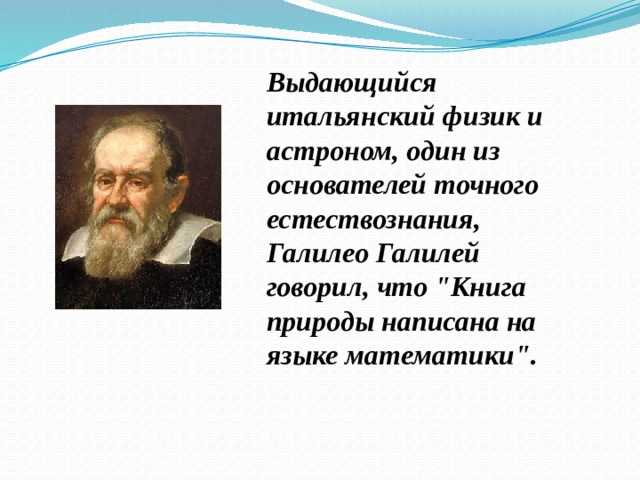 Выдающийся итальянский физик и астроном, один из основателей точного естествознания, Галилео Галилей говорил, что "Книга природы написана на языке математики".